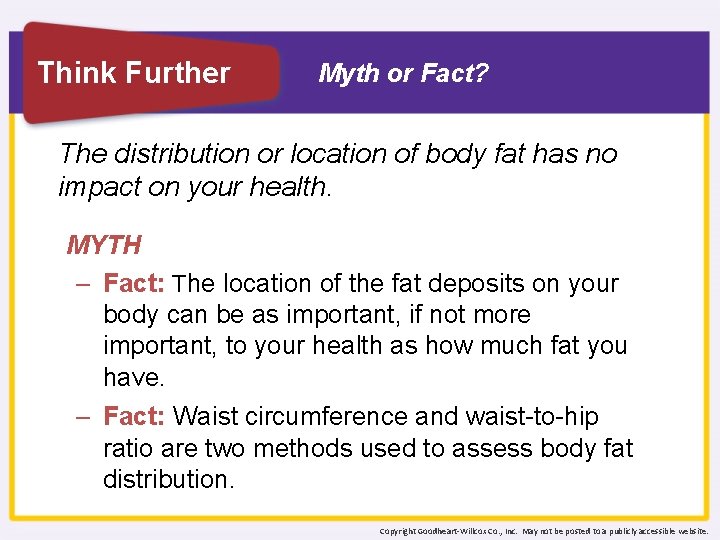 Think Further

Myth or Fact?

The distribution or location of body fat has no impact on your health.

MYTH

– Fact: The location of the fat deposits on your body can be as important, if not more important, to your health as how much fat you have.

– Fact: Waist circumference and waist-to-hip ratio are two methods used to assess body fat distribution.

Copyright Goodheart-Willcox Co., Inc. May not be posted to a publicly accessible website.